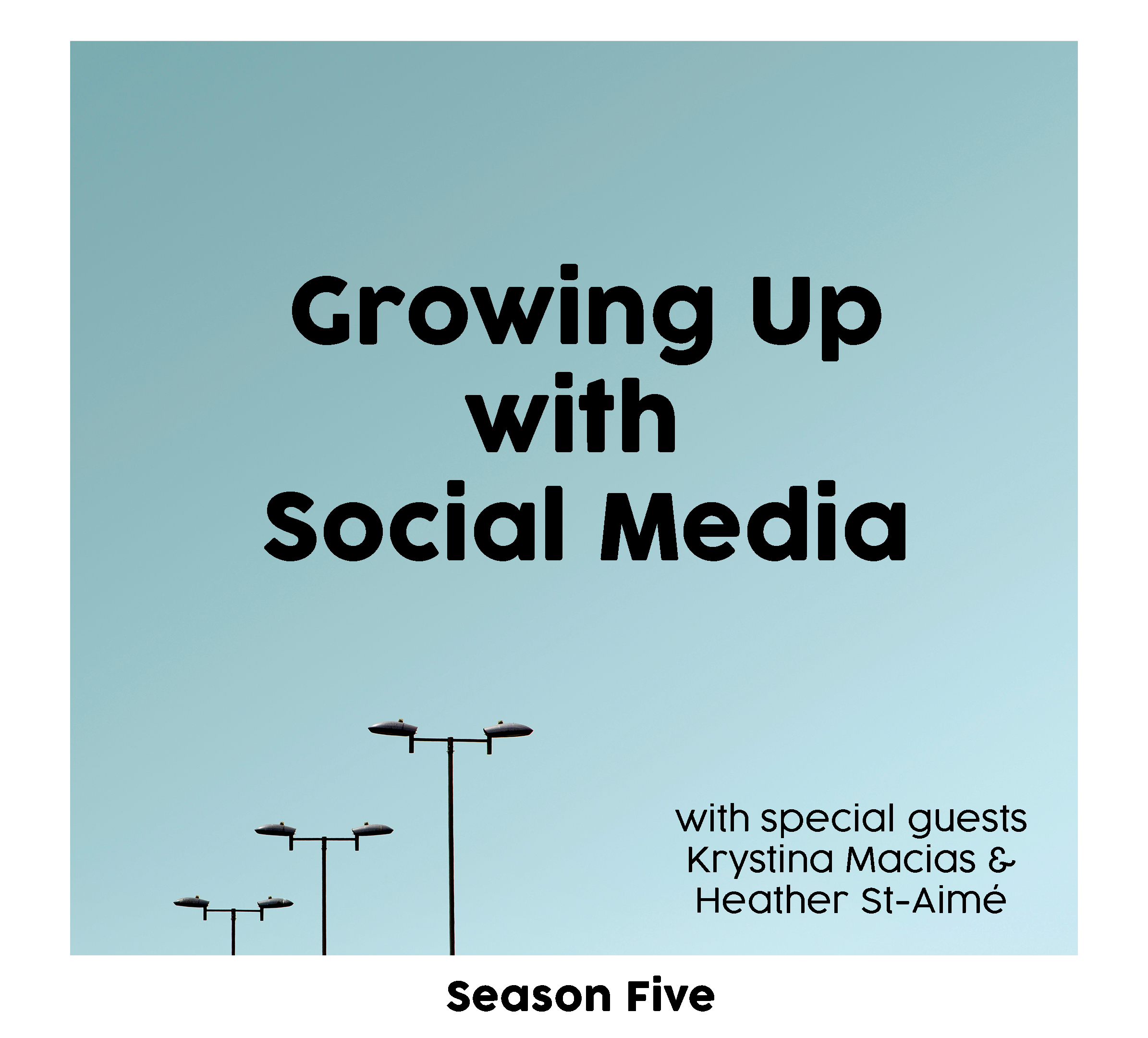 Growing Up with Social Media

with special guests Krystina Macias & Heather St-Aimé

Season Five